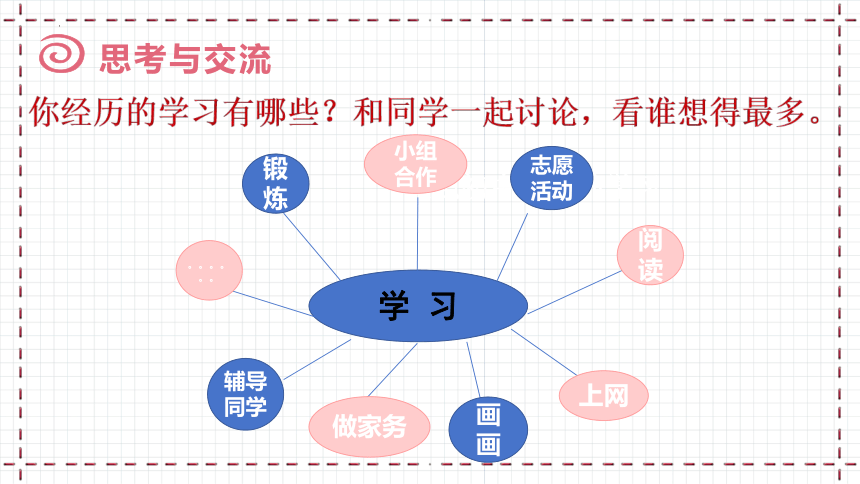 思考与交流

你经历的学习有哪些？和同学一起讨论，看谁想得最多。

锻炼

小组合作

志愿活动

阅读

……

学 习

辅导同学

做家务

画画

上网